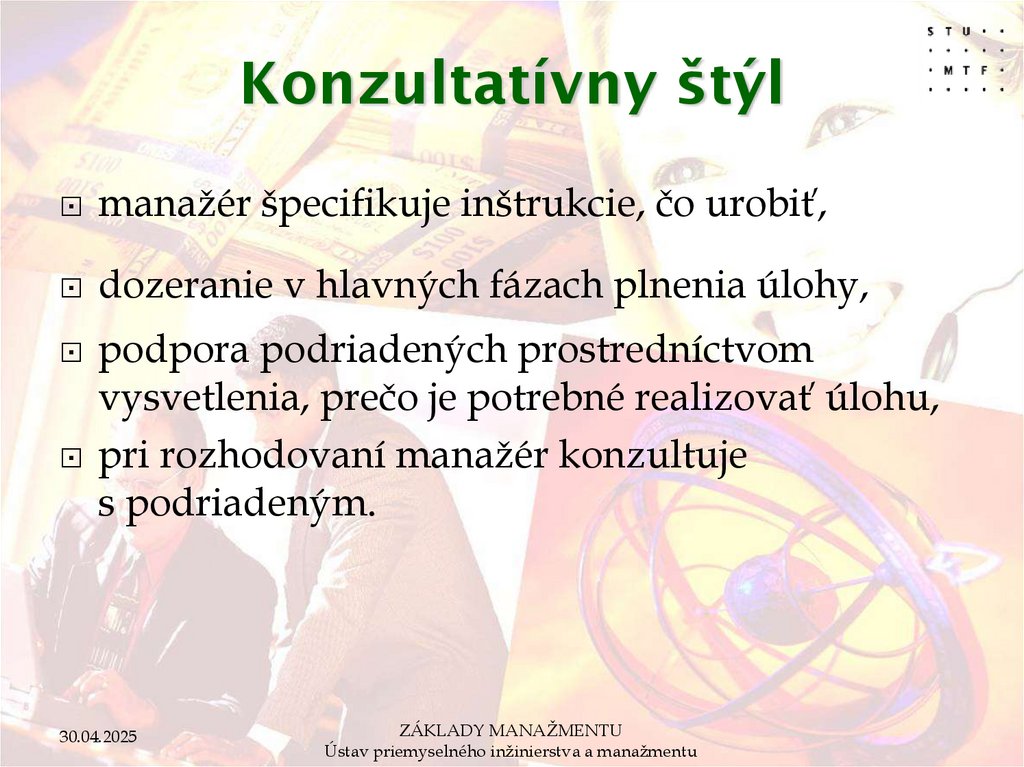 STU
MTF

Konzultatívny štýl

manažér špecifikuje inštrukcie, čo urobiť,

dozeranie v hlavných fázach plnenia úlohy,

podpora podriadených prostredníctvom vysvetlenia, prečo je potrebné realizovať úlohu,

pri rozhodovaní manažér konzultuje s podriadeným.

30.04.2025

ZÁKLADY MANAŽMENTU
Ústav priemyselného inžinierstva a manažmentu